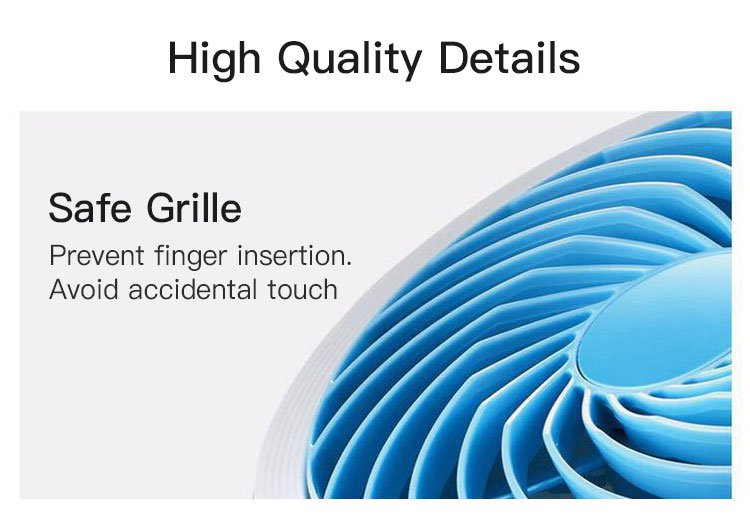 High Quality Details

Safe Grille

Prevent finger insertion.
Avoid accidental touch